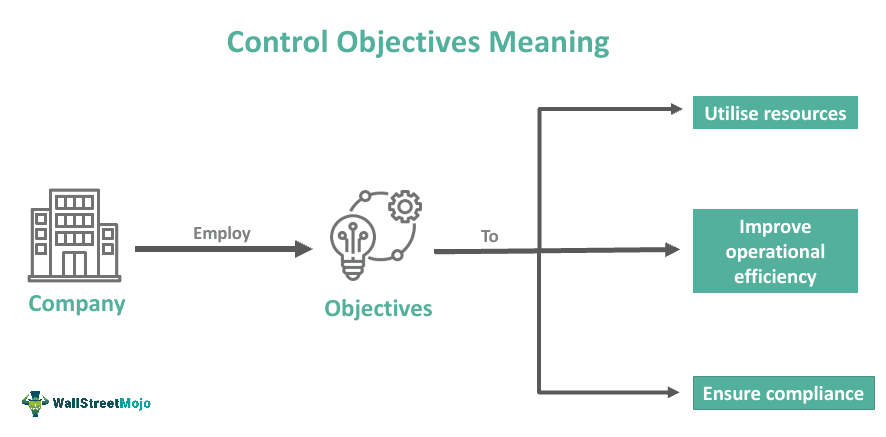 Control Objectives Meaning

Company

Employ

Objectives

To

Utilise resources

Improve operational efficiency

Ensure compliance

WallStreetMojo